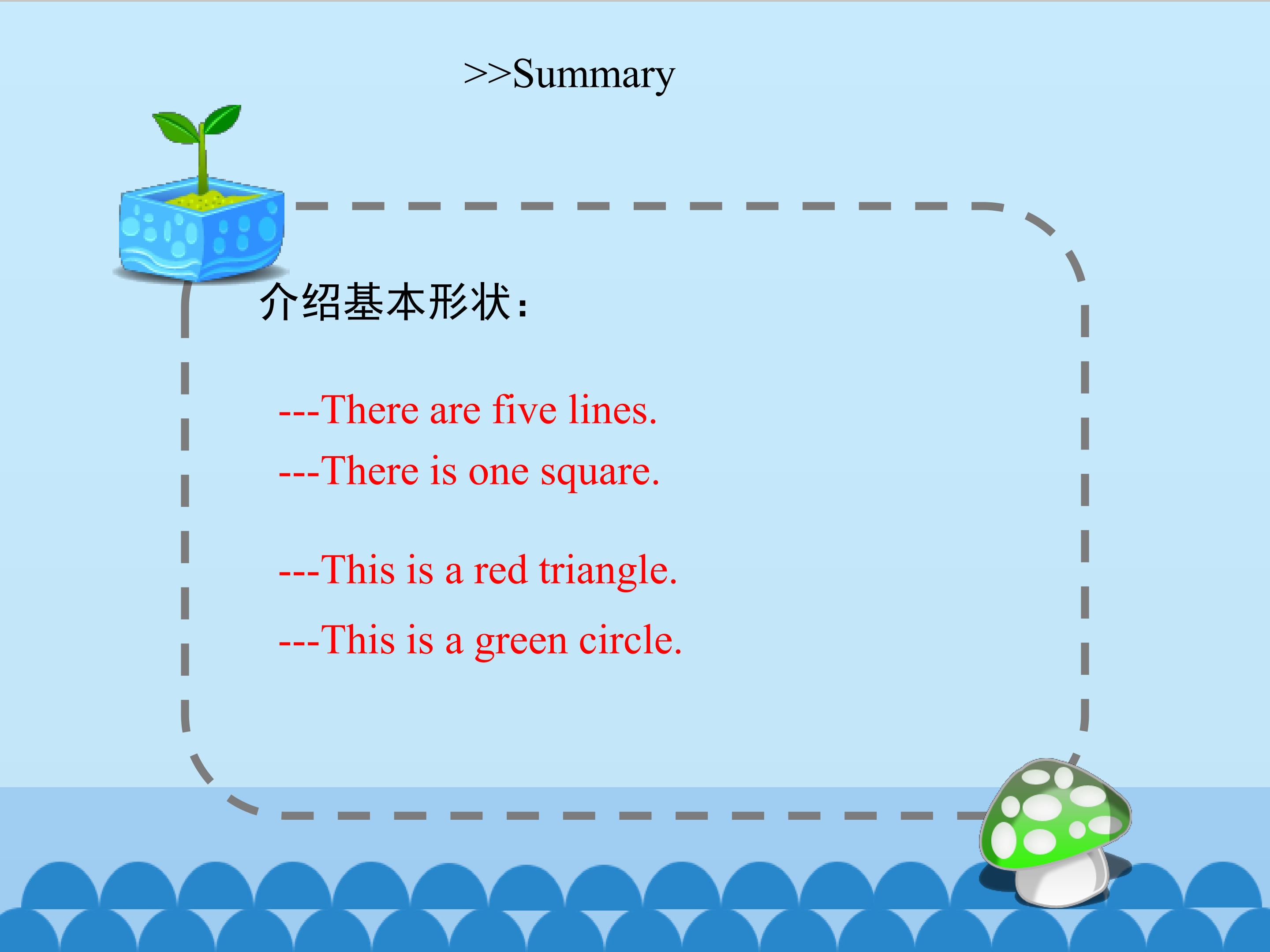 >>Summary

介绍基本形状:

---There are five lines.

---There is one square.

---This is a red triangle.

---This is a green circle.